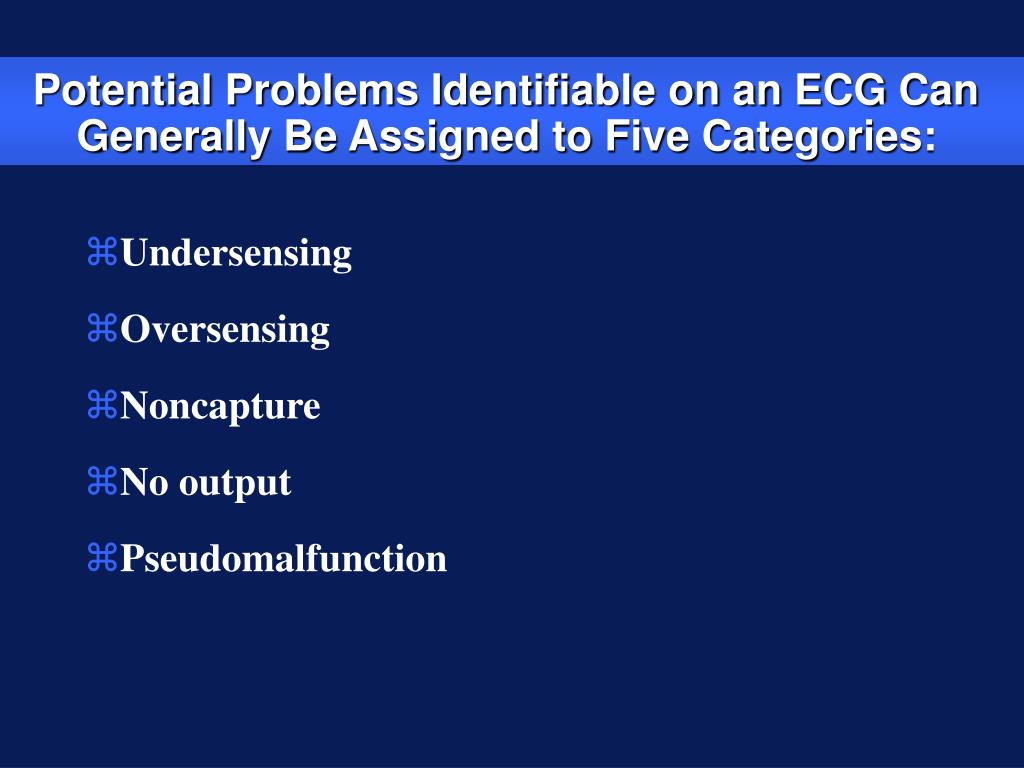 Potential Problems Identifiable on an ECG Can Generally Be Assigned to Five Categories:

⌘Undersensing

⌘Oversensing

⌘Noncapture

⌘No output

⌘Pseudomalfunction